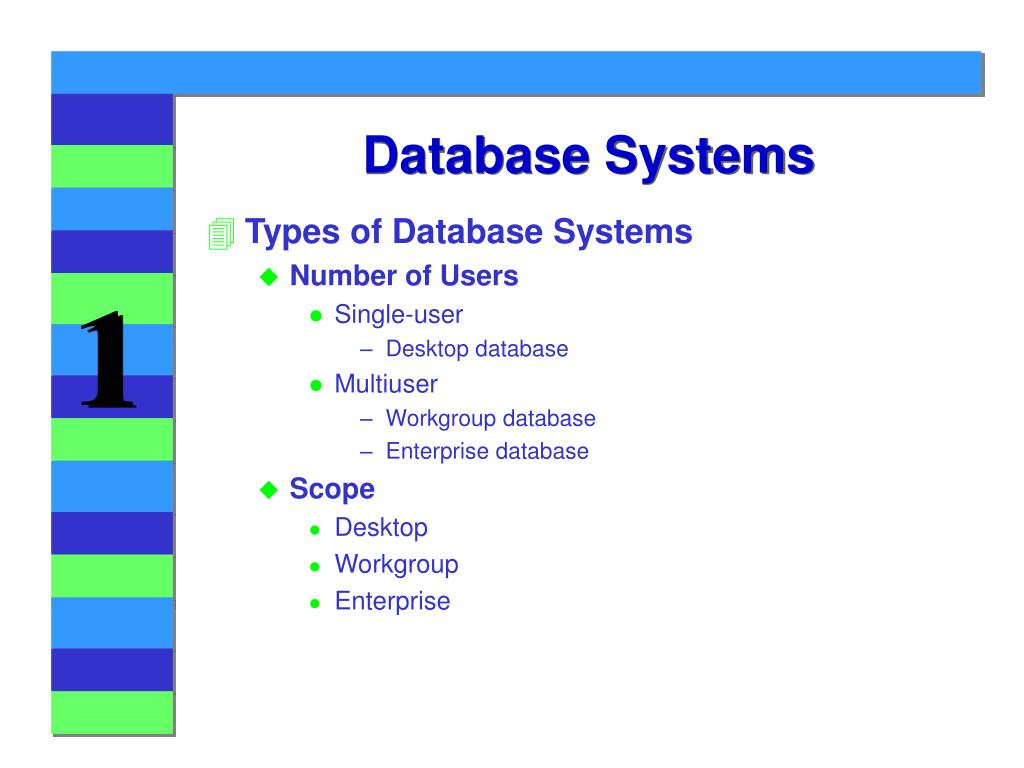 1

Database Systems

Types of Database Systems

Number of Users

Single-user

– Desktop database

Multiuser

– Workgroup database

– Enterprise database

Scope

Desktop

Workgroup

Enterprise